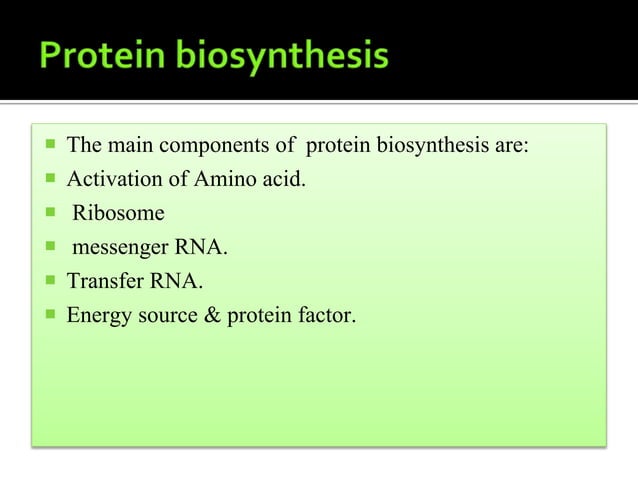 Protein biosynthesis

- The main components of protein biosynthesis are:
- Activation of Amino acid.
- Ribosome
- messenger RNA.
- Transfer RNA.
- Energy source & protein factor.